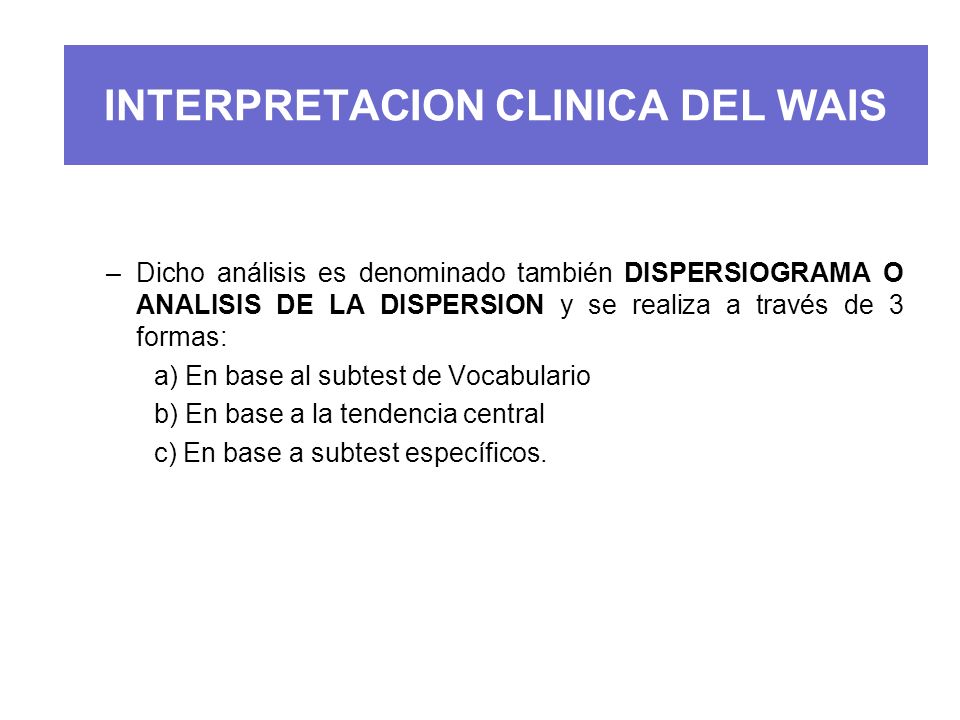 INTERPRETACION CLINICA DEL WAIS

– Dicho análisis es denominado también DISPERSIOGRAMA O ANALISIS DE LA DISPERSION y se realiza a través de 3 formas:

a) En base al subtest de Vocabulario

b) En base a la tendencia central

c) En base a subtest específicos.